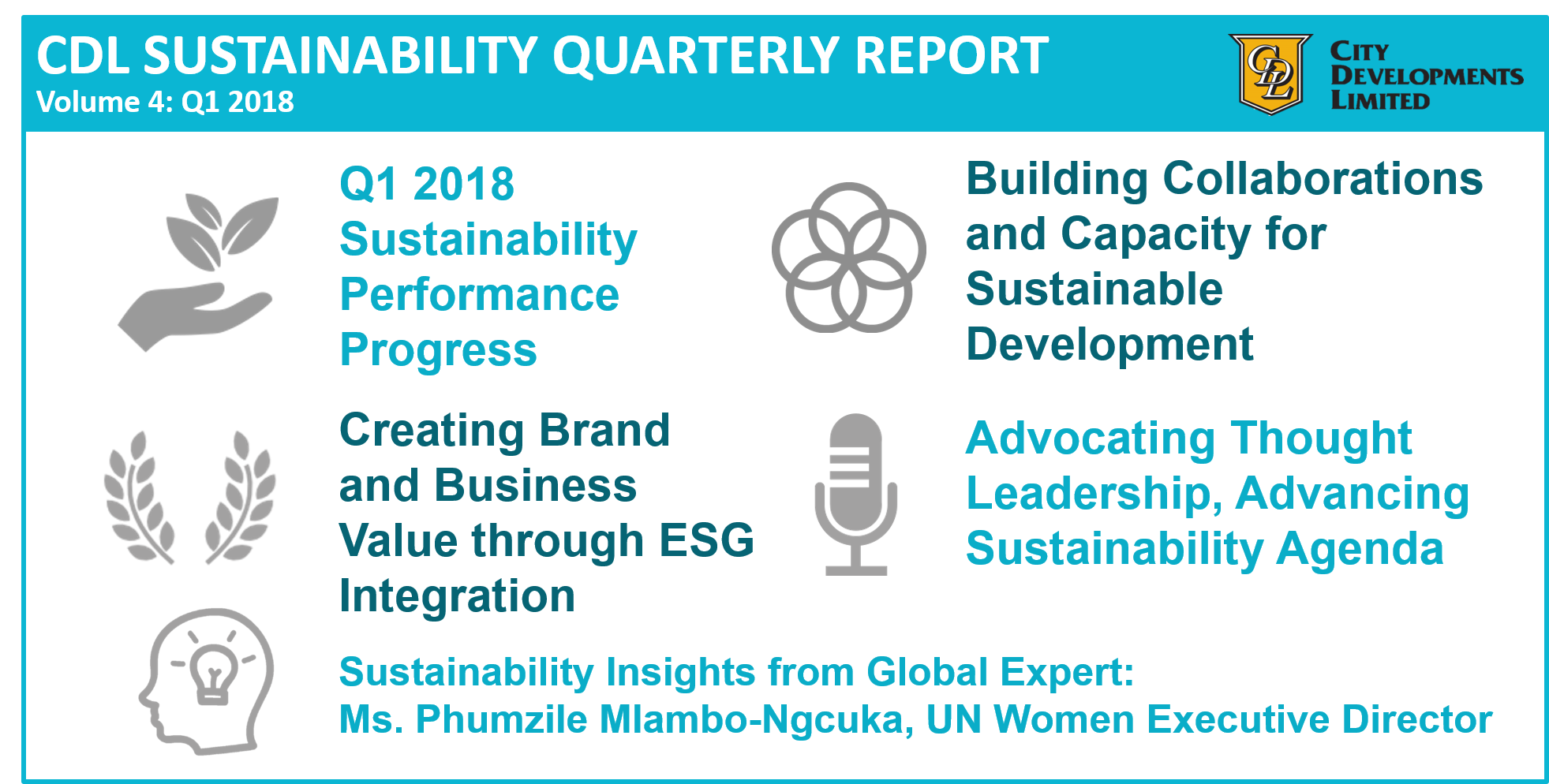 CDL SUSTAINABILITY QUARTERLY REPORT
Volume 4: Q1 2018

CDL
CITY DEVELOPMENTS LIMITED

Q1 2018 Sustainability Performance Progress

Building Collaborations and Capacity for Sustainable Development

Creating Brand and Business Value through ESG Integration

Advocating Thought Leadership, Advancing Sustainability Agenda

Sustainability Insights from Global Expert:
Ms. Phumzile Mlambo-Ngcuka, UN Women Executive Director